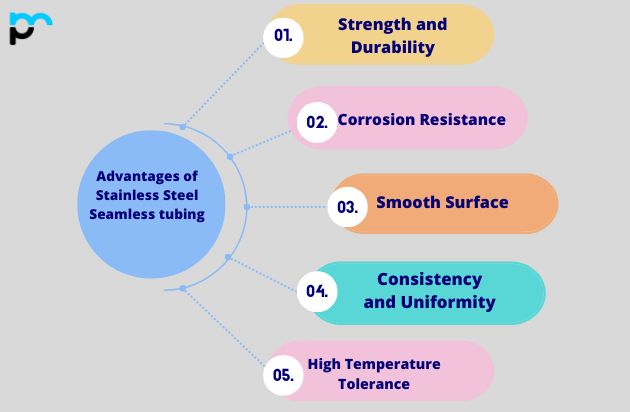 Advantages of Stainless Steel Seamless tubing

01. Strength and Durability

02. Corrosion Resistance

03. Smooth Surface

04. Consistency and Uniformity

05. High Temperature Tolerance